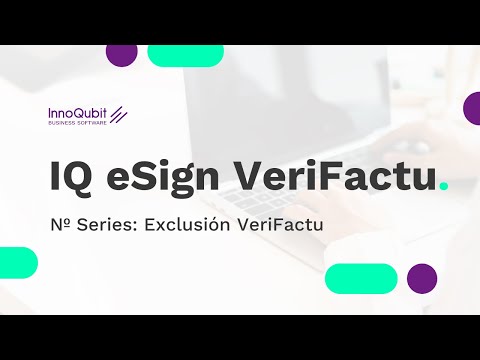 InnoQubit
BUSINESS SOFTWARE

IQ eSign VeriFactu.

Nº Series: Exclusión VeriFactu